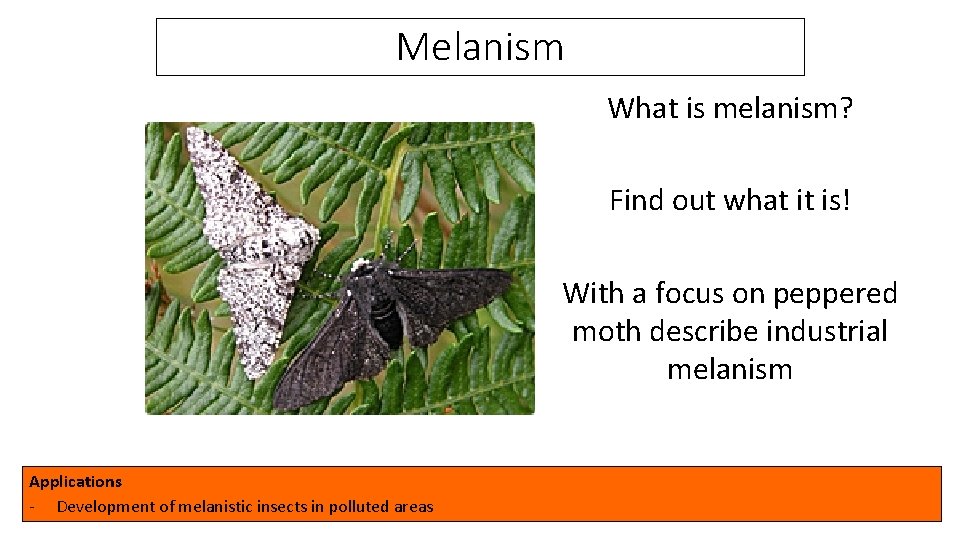 Melanism

What is melanism?

Find out what it is!

With a focus on peppered moth describe industrial melanism

Applications
- Development of melanistic insects in polluted areas